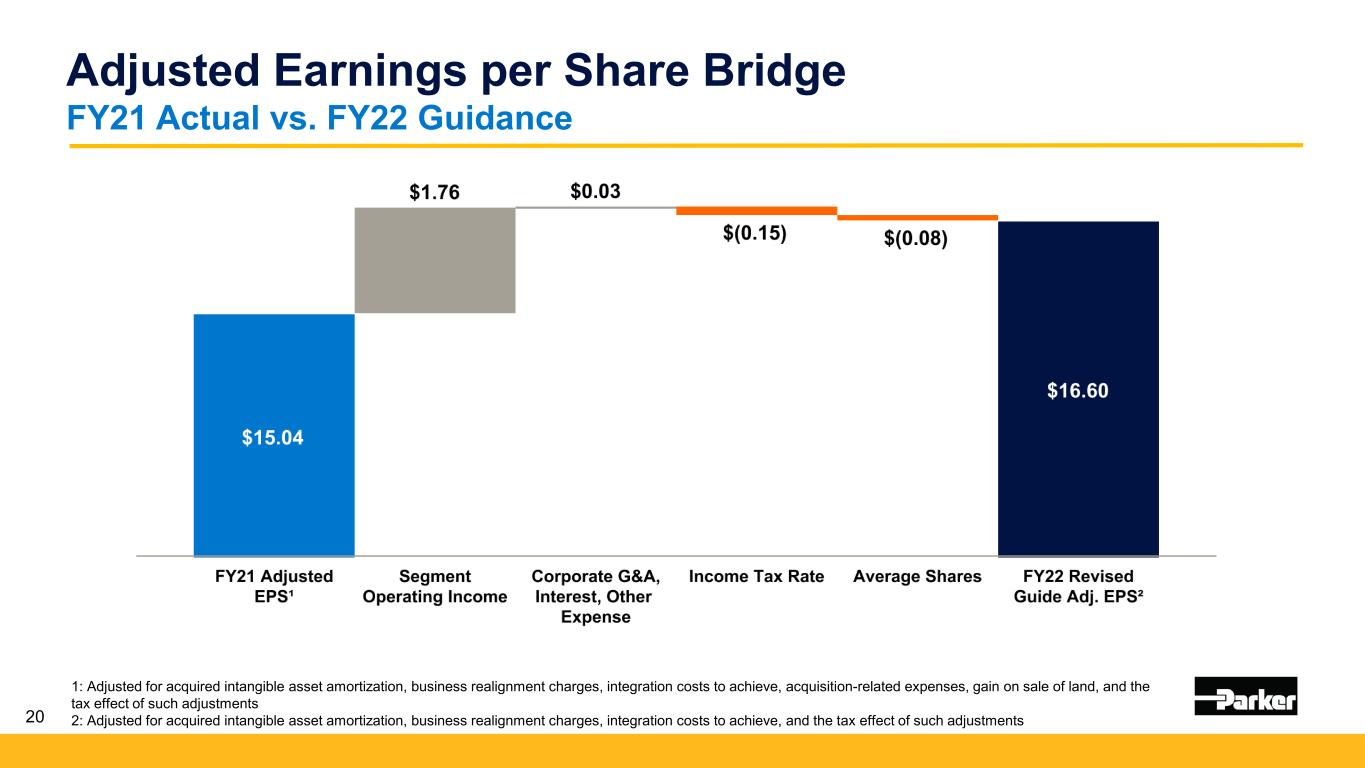 Adjusted Earnings per Share Bridge
FY21 Actual vs. FY22 Guidance

$1.76
$0.03
$(0.15)
$(0.08)
$15.04
$16.60

FY21 Adjusted EPS¹
Segment Operating Income
Corporate G&A, Interest, Other Expense
Income Tax Rate
Average Shares
FY22 Revised Guide Adj. EPS²

1: Adjusted for acquired intangible asset amortization, business realignment charges, integration costs to achieve, acquisition-related expenses, gain on sale of land, and the tax effect of such adjustments
2: Adjusted for acquired intangible asset amortization, business realignment charges, integration costs to achieve, and the tax effect of such adjustments

20

Parker